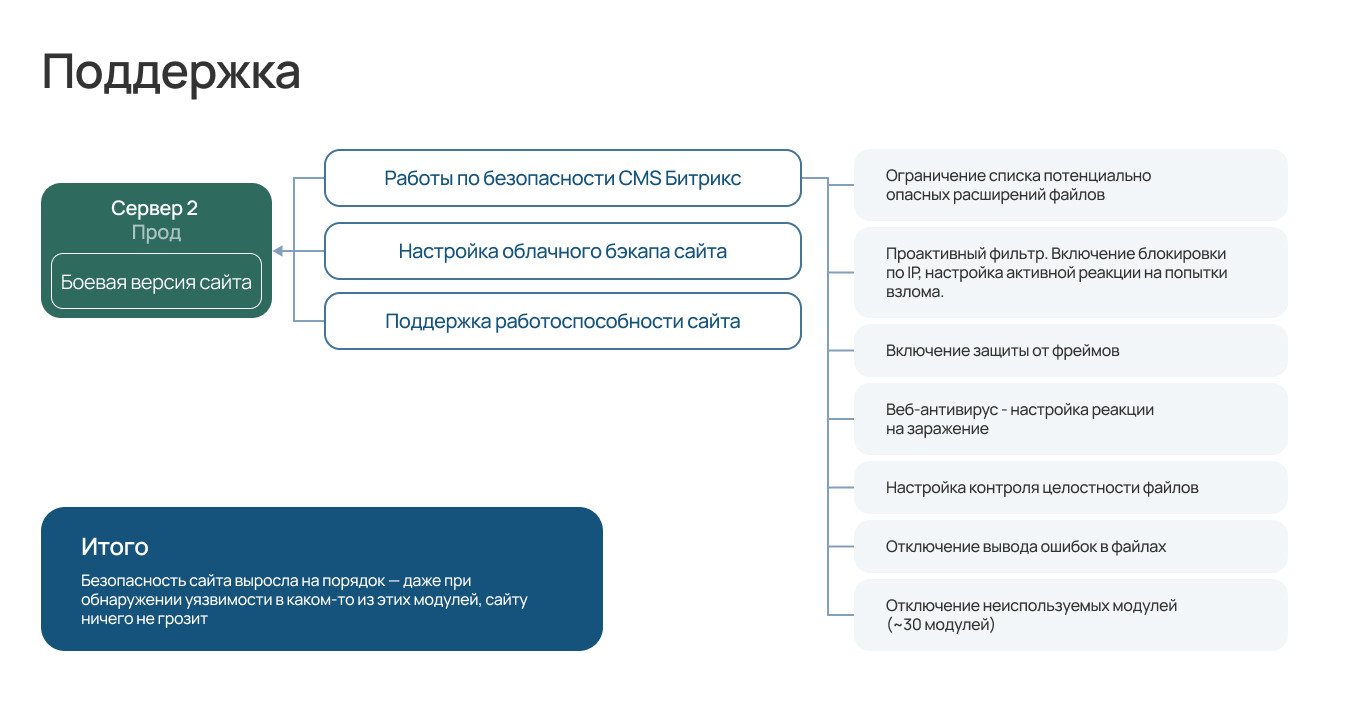 Поддержка

Сервер 2
Прод
Боевая версия сайта

Работы по безопасности CMS Битрикс

Настройка облачного бэкапа сайта

Поддержка работоспособности сайта

Ограничение списка потенциально опасных расширений файлов

Проактивный фильтр. Включение блокировки по IP, настройка активной реакции на попытки взлома.

Включение защиты от фреймов

Веб-антивирус - настройка реакции на заражение

Настройка контроля целостности файлов

Отключение вывода ошибок в файлах

Отключение неиспользуемых модулей (~30 модулей)

Итого

Безопасность сайта выросла на порядок — даже при обнаружении уязвимости в каком-то из этих модулей, сайту ничего не грозит